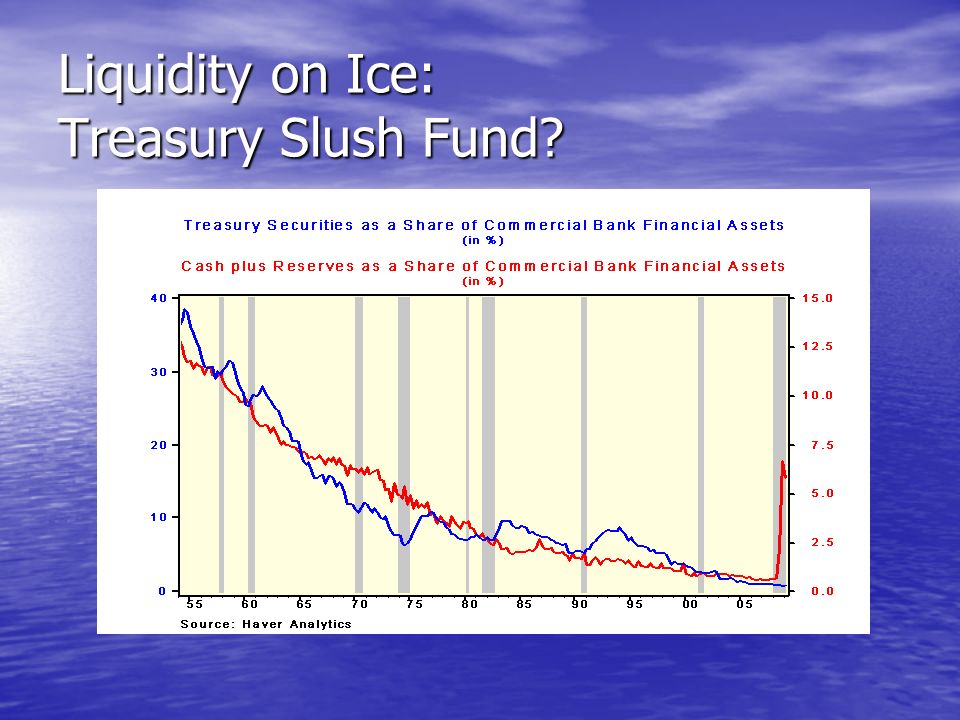 Liquidity on Ice:
Treasury Slush Fund?

Treasury Securities as a Share of Commercial Bank Financial Assets
(in %)
Cash plus Reserves as a Share of Commercial Bank Financial Assets
(in %)

40
30
20
10
0

15.0
12.5
10.0
7.5
5.0
2.5
0.0

55 60 65 70 75 80 85 90 95 00 05

Source: Haver Analytics